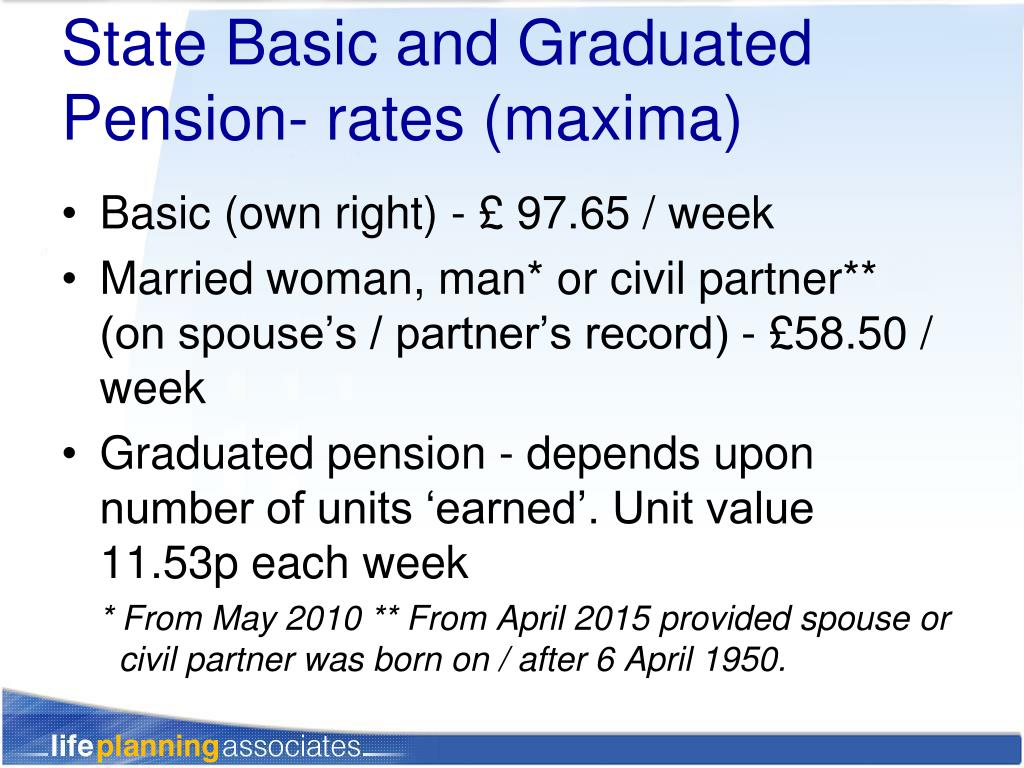 State Basic and Graduated Pension- rates (maxima)

• Basic (own right) - £ 97.65 / week
• Married woman, man* or civil partner** (on spouse’s / partner’s record) - £58.50 / week
• Graduated pension - depends upon number of units ‘earned’. Unit value 11.53p each week

* From May 2010 ** From April 2015 provided spouse or civil partner was born on / after 6 April 1950.

lifeplanningassociates